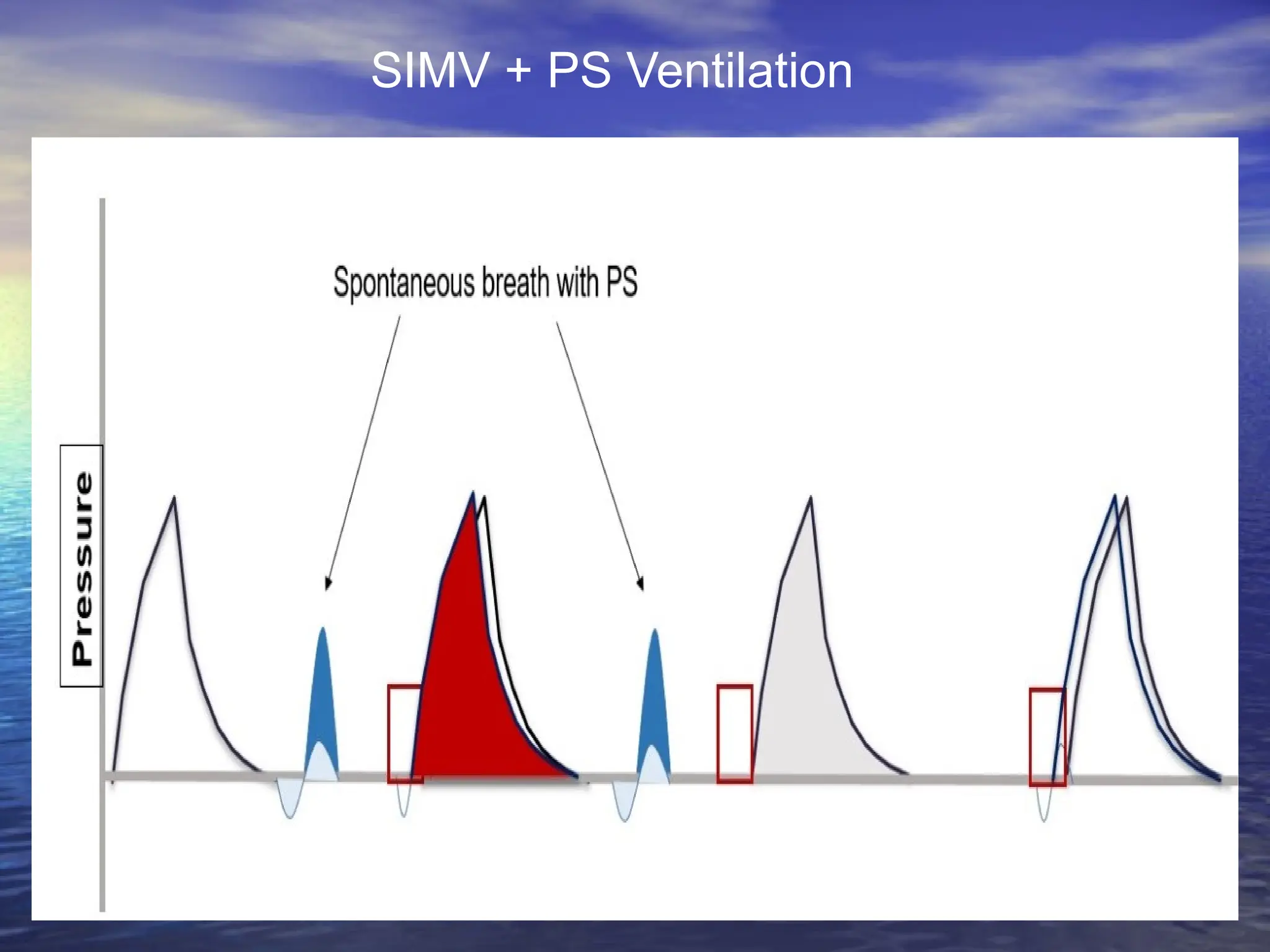 SIMV + PS Ventilation

Spontaneous breath with PS

Pressure